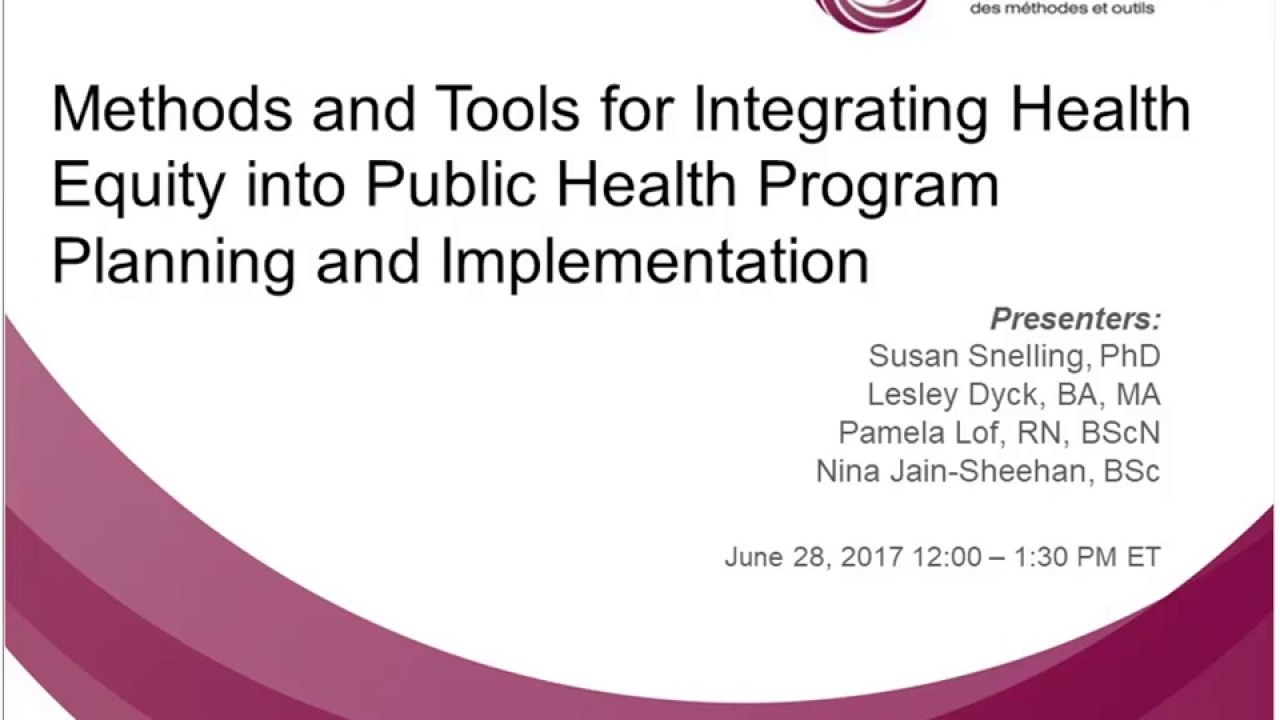 des méthodes et outils

Methods and Tools for Integrating Health Equity into Public Health Program Planning and Implementation

Presenters:
Susan Snelling, PhD
Lesley Dyck, BA, MA
Pamela Lof, RN, BScN
Nina Jain-Sheehan, BSc

June 28, 2017 12:00 – 1:30 PM ET